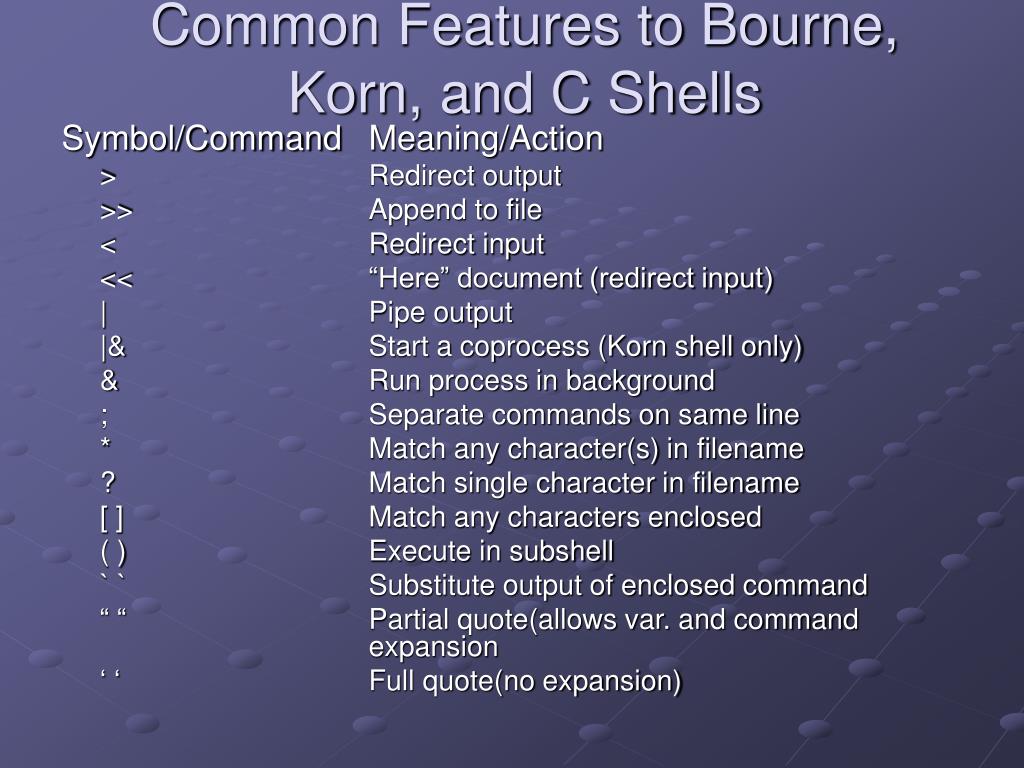 Common Features to Bourne, Korn, and C Shells

| Symbol/Command | Meaning/Action |
|---|---|
| > | Redirect output |
| >> | Append to file |
| < | Redirect input |
| << | “Here” document (redirect input) |
| \| | Pipe output |
| \|& | Start a coprocess (Korn shell only) |
| & | Run process in background |
| ; | Separate commands on same line |
| * | Match any character(s) in filename |
| ? | Match single character in filename |
| [ ] | Match any characters enclosed |
| ( ) | Execute in subshell |
| ` ` | Substitute output of enclosed command |
| “ “ | Partial quote(allows var. and command expansion |
| ‘ ‘ | Full quote(no expansion) |